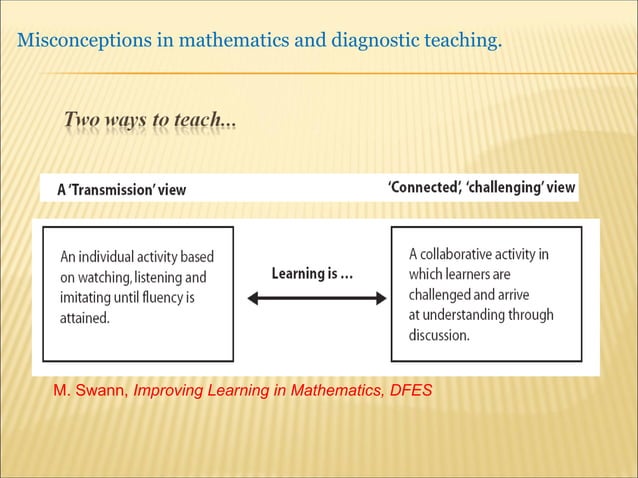 Misconceptions in mathematics and diagnostic teaching.

Two ways to teach...

A 'Transmission' view

'Connected', 'challenging' view

An individual activity based on watching, listening and imitating until fluency is attained.

Learning is ...

A collaborative activity in which learners are challenged and arrive at understanding through discussion.

M. Swann, Improving Learning in Mathematics, DFES